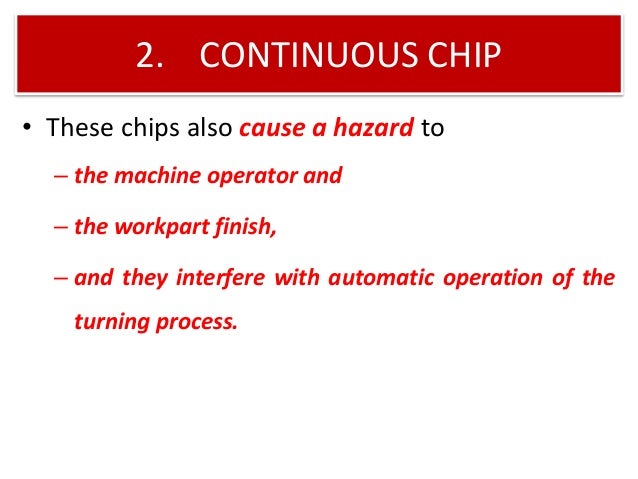 2. CONTINUOUS CHIP

• These chips also cause a hazard to

– the machine operator and

– the workpart finish,

– and they interfere with automatic operation of the turning process.